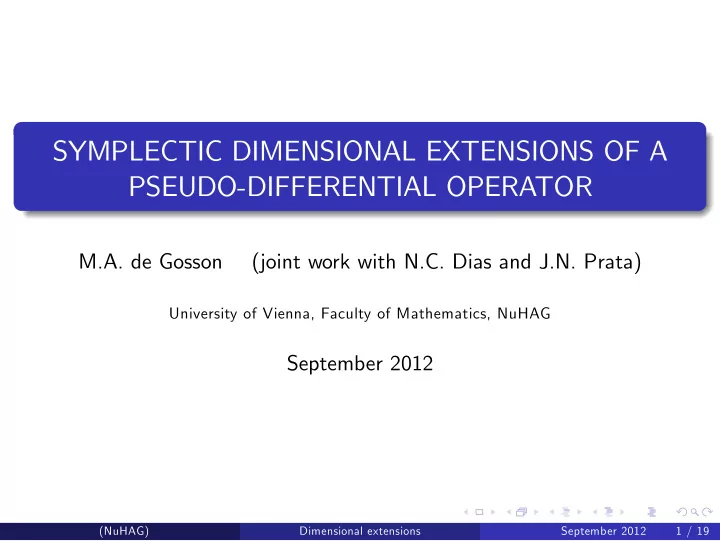 SYMPLECTIC DIMENSIONAL EXTENSIONS OF A PSEUDO-DIFFERENTIAL OPERATOR

M.A. de Gosson (joint work with N.C. Dias and J.N. Prata)

University of Vienna, Faculty of Mathematics, NuHAG

September 2012

(NuHAG) Dimensional extensions September 2012 1 / 19